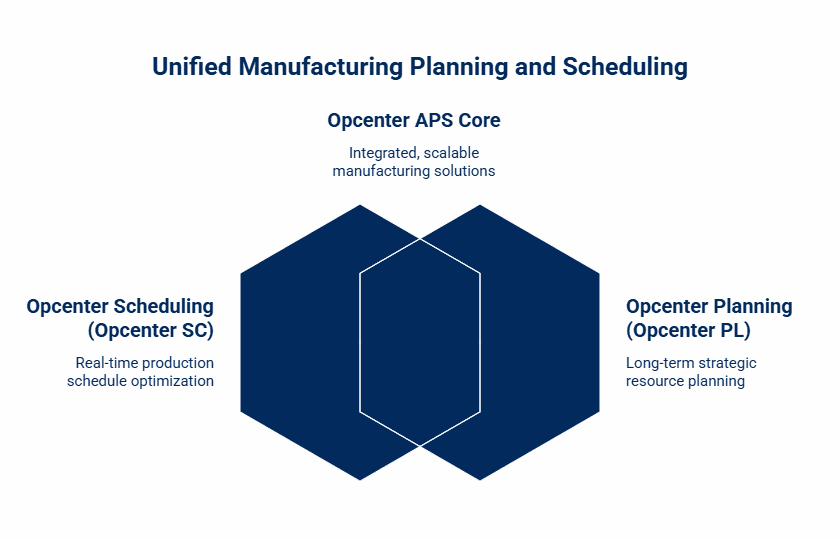 Unified Manufacturing Planning and Scheduling

Opcenter APS Core

Integrated, scalable manufacturing solutions

Opcenter Scheduling (Opcenter SC)

Real-time production schedule optimization

Opcenter Planning (Opcenter PL)

Long-term strategic resource planning